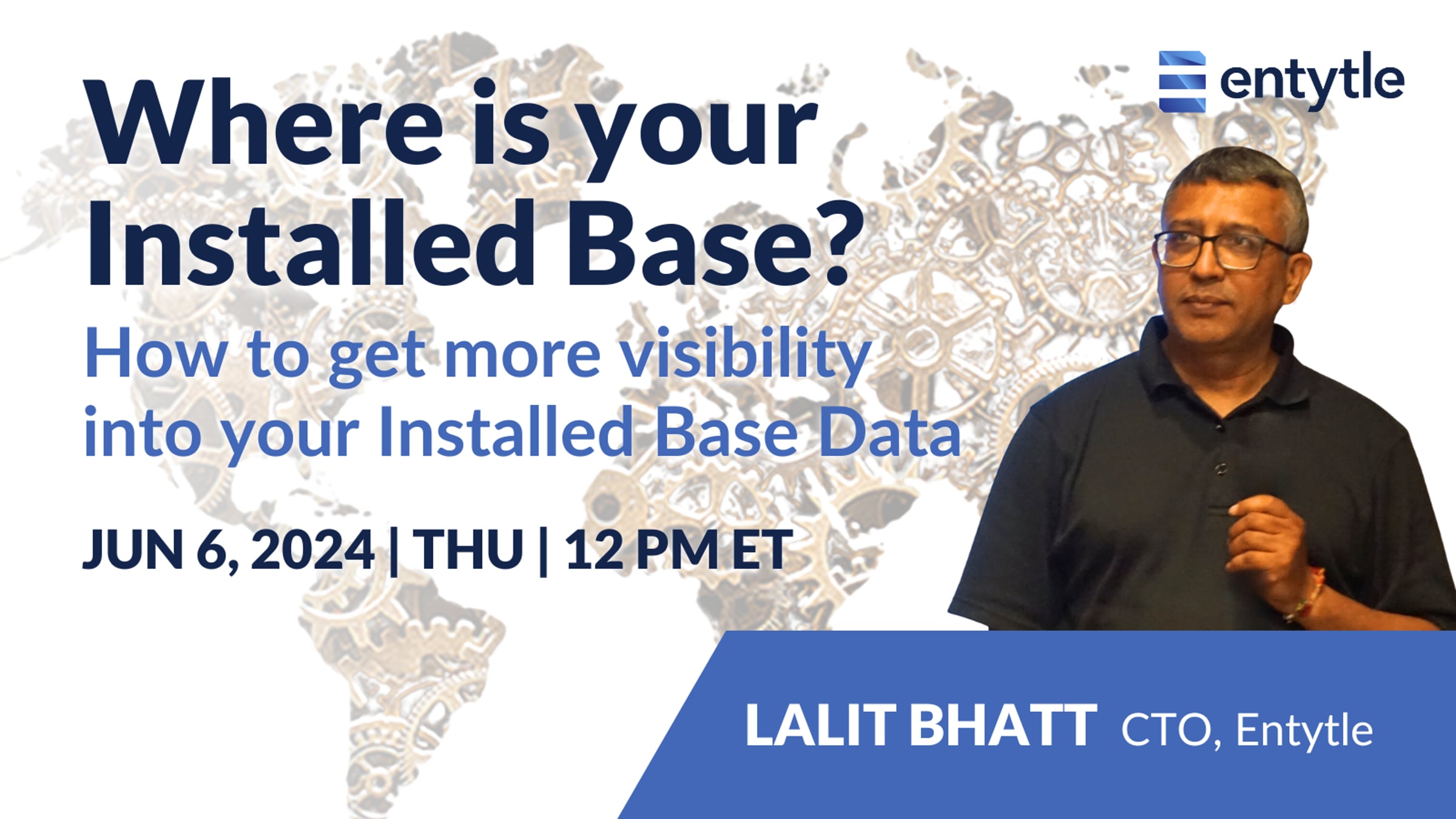 entytle

Where is your Installed Base?

How to get more visibility into your Installed Base Data

JUN 6, 2024 | THU | 12 PM ET

LALIT BHATT CTO, Entytle